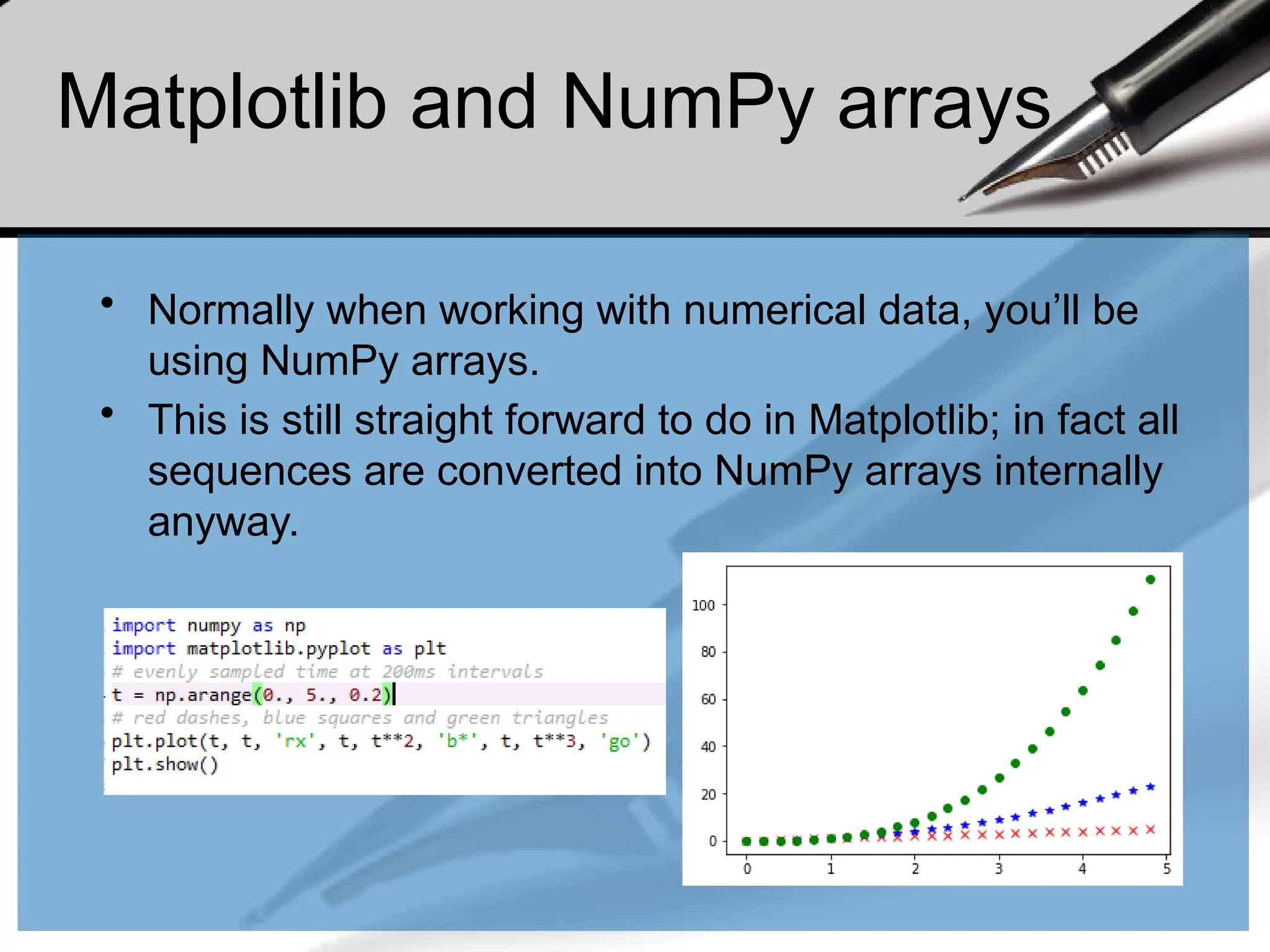 Matplotlib and NumPy arrays

• Normally when working with numerical data, you'll be using NumPy arrays.

• This is still straight forward to do in Matplotlib; in fact all sequences are converted into NumPy arrays internally anyway.

import numpy as np
import matplotlib.pyplot as plt
# evenly sampled time at 200ms intervals
t = np.arange(0., 5., 0.2)
# red dashes, blue squares and green triangles
plt.plot(t, t, 'rx', t, t**2, 'b*', t, t**3, 'go')
plt.show()

100
80
60
40
20
0
0 1 2 3 4 5